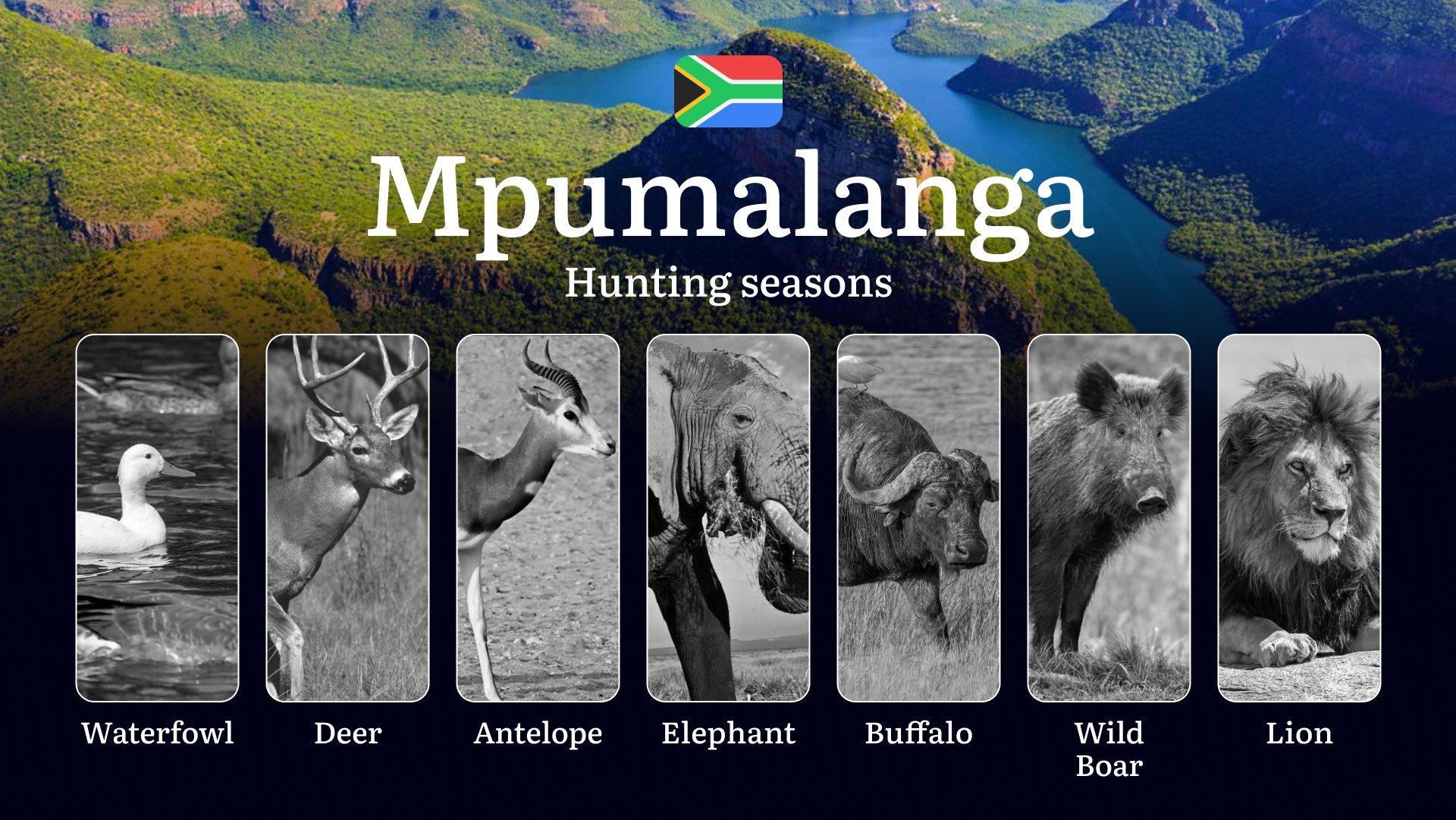 Mpumalanga

Hunting seasons

Waterfowl

Deer

Antelope

Elephant

Buffalo

Wild Boar

Lion